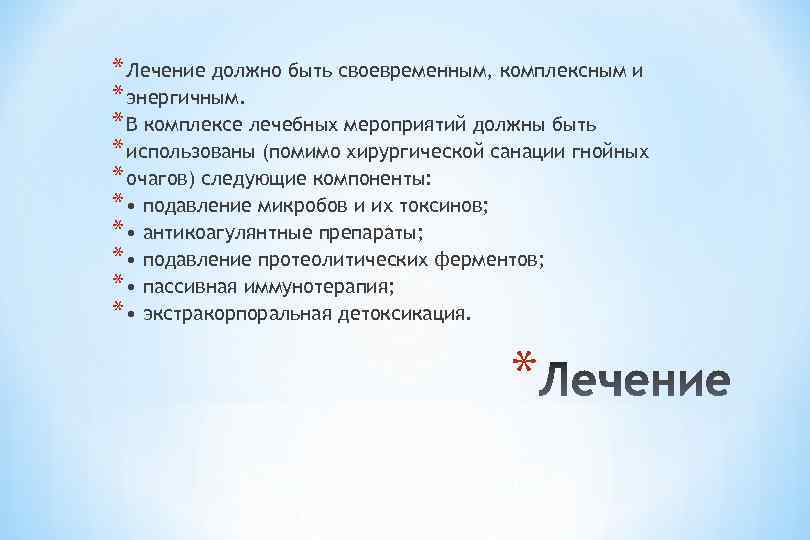 * Лечение должно быть своевременным, комплексным и
* энергичным.
* В комплексе лечебных мероприятий должны быть
* использованы (помимо хирургической санации гнойных
* очагов) следующие компоненты:
* • подавление микробов и их токсинов;
* • антикоагулянтные препараты;
* • подавление протеолитических ферментов;
* • пассивная иммунотерапия;
* • экстракорпоральная детоксикация.

* Лечение